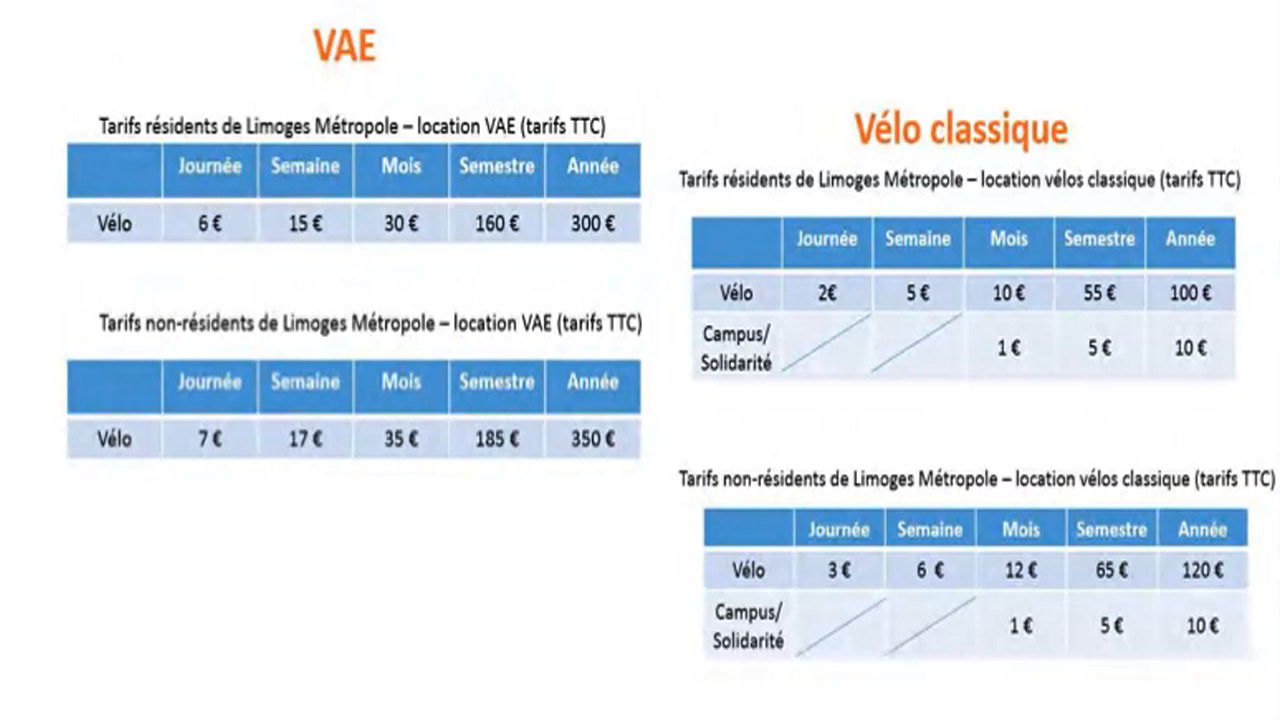 VAE

Tarifs résidents de Limoges Métropole – location VAE (tarifs TTC)

| | Journée | Semaine | Mois | Semestre | Année |
|---|---|---|---|---|---|
| Vélo | 6 € | 15 € | 30 € | 160 € | 300 € |

Tarifs non-résidents de Limoges Métropole – location VAE (tarifs TTC)

| | Journée | Semaine | Mois | Semestre | Année |
|---|---|---|---|---|---|
| Vélo | 7 € | 17 € | 35 € | 185 € | 350 € |

Vélo classique

Tarifs résidents de Limoges Métropole – location vélos classique (tarifs TTC)

| | Journée | Semaine | Mois | Semestre | Année |
|---|---|---|---|---|---|
| Vélo | 2€ | 5 € | 10 € | 55 € | 100 € |
| Campus/ Solidarité | | | 1 € | 5 € | 10 € |

Tarifs non-résidents de Limoges Métropole – location vélos classique (tarifs TTC)

| | Journée | Semaine | Mois | Semestre | Année |
|---|---|---|---|---|---|
| Vélo | 3 € | 6 € | 12 € | 65 € | 120 € |
| Campus/ Solidarité | | | 1 € | 5 € | 10 € |